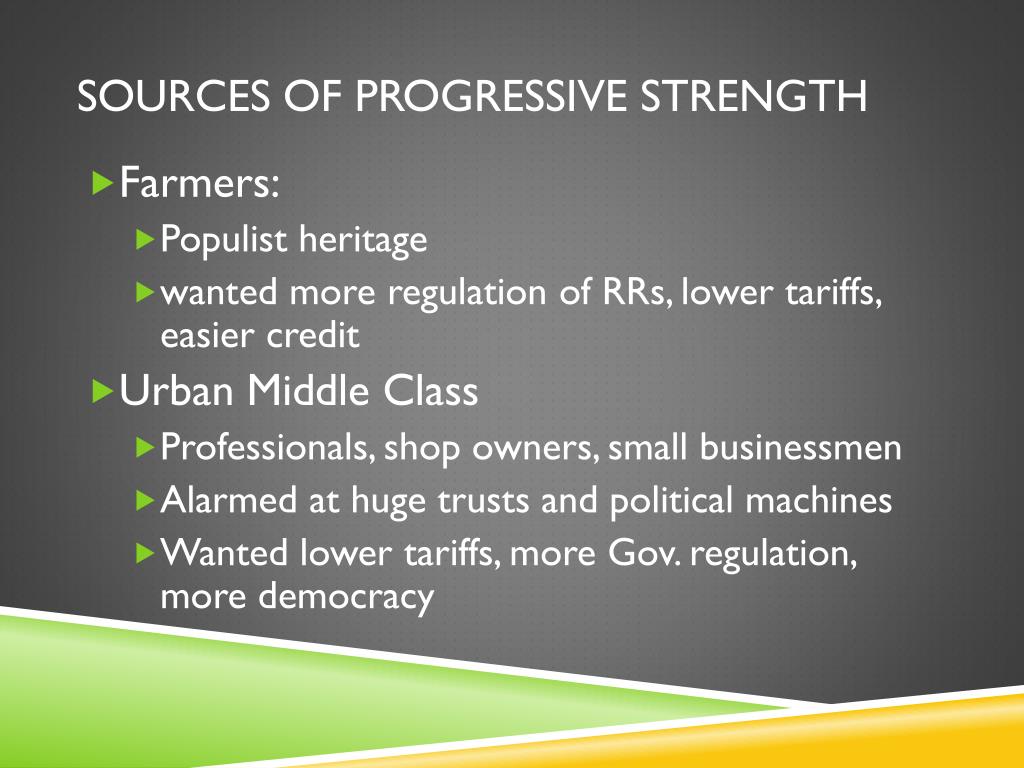 SOURCES OF PROGRESSIVE STRENGTH

Farmers:

Populist heritage

wanted more regulation of RRs, lower tariffs, easier credit

Urban Middle Class

Professionals, shop owners, small businessmen

Alarmed at huge trusts and political machines

Wanted lower tariffs, more Gov. regulation, more democracy